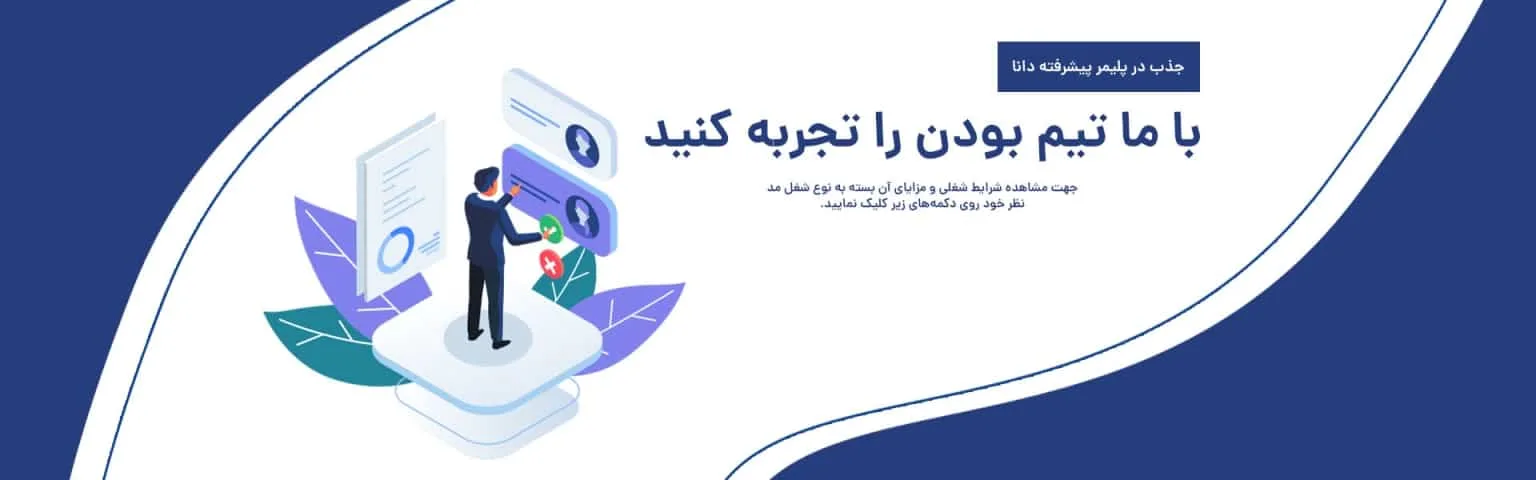 جذب در پلیمر پیشرفته دانا

با ما تیم بودن را تجربه کنید

جهت مشاهده شرایط شغلی و مزایای آن بسته به نوع شغل مد نظر خود روی دکمه‌های زیر کلیک نمایید.